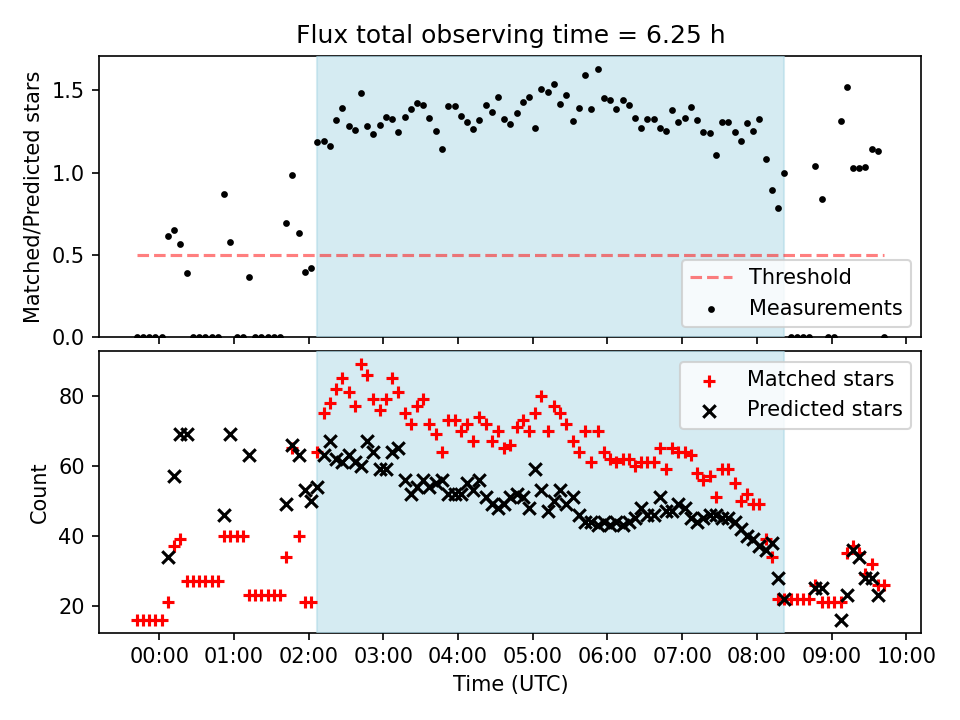 Flux total observing time = 6.25 h

Matched/Predicted stars

1.5
1.0
0.5
0.0

Threshold
Measurements

Count

80
60
40
20

Matched stars
Predicted stars

00:00 01:00 02:00 03:00 04:00 05:00 06:00 07:00 08:00 09:00 10:00

Time (UTC)